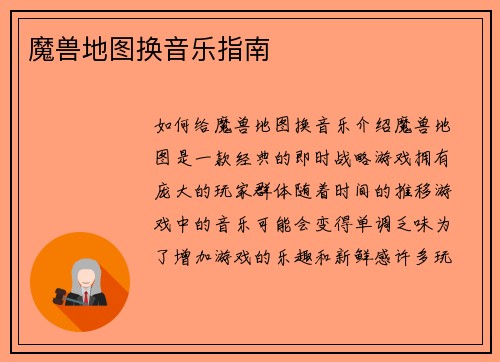 魔兽地图换音乐指南

如何给魔兽地图换音乐介绍魔兽地图是一款经典的即时战略游戏拥有庞大的玩家群体随着时间的推移游戏中的音乐可能会变得单调乏味为了增加游戏的乐趣和新鲜感许多玩